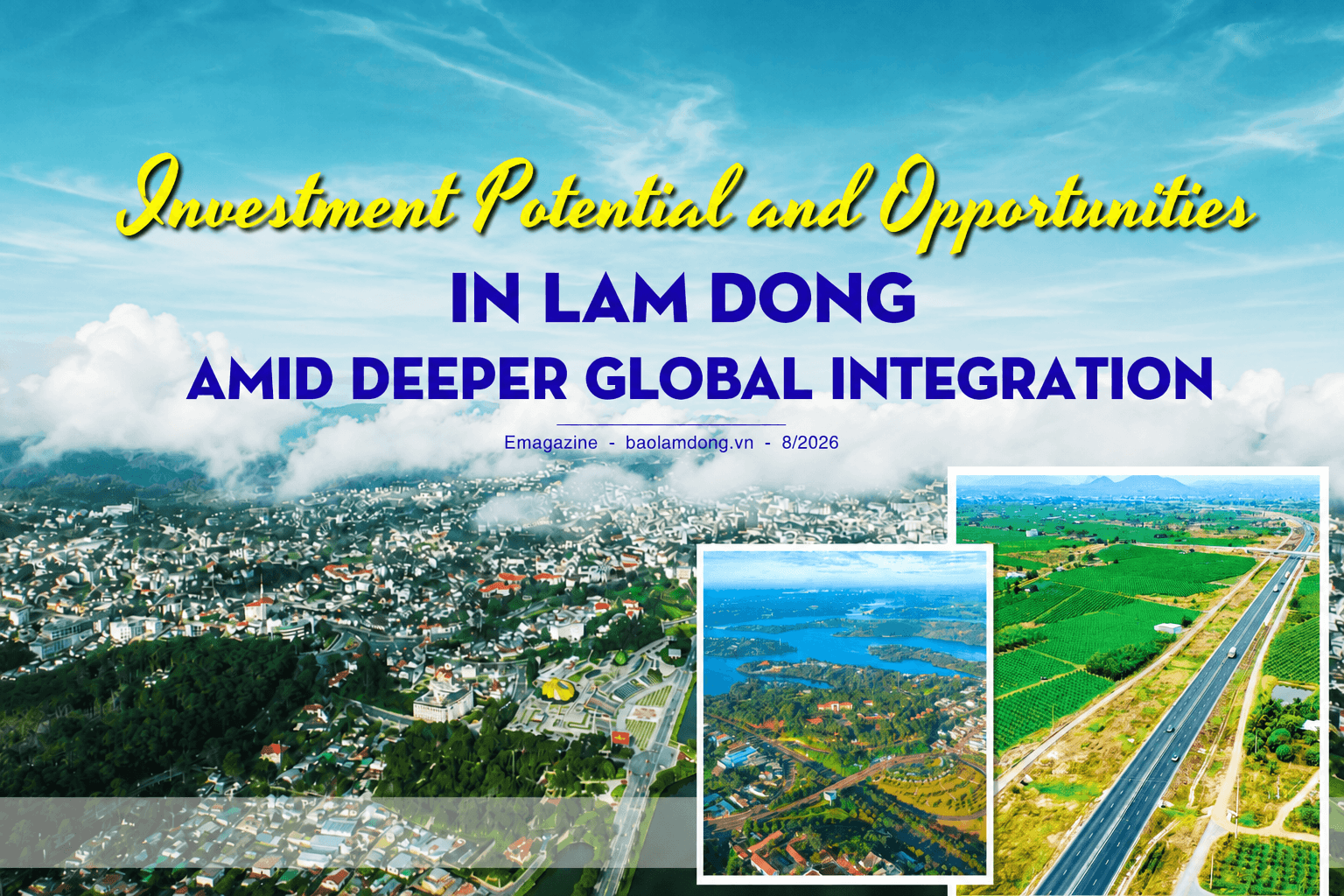 Investment Potential and Opportunities

IN LAM DONG

AMID DEEPER GLOBAL INTEGRATION

Emagazine - baolamdong.vn - 8/2026